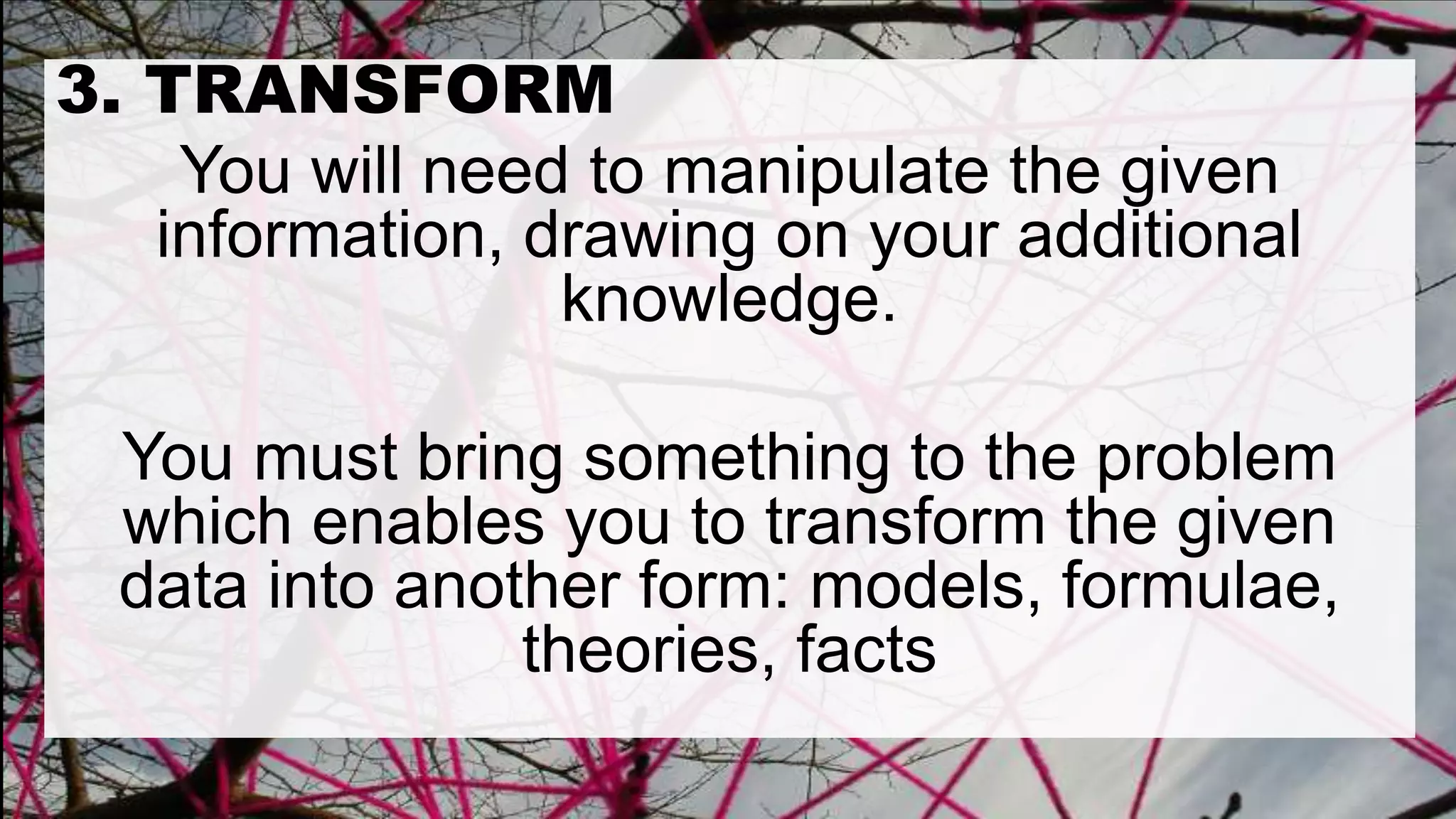 3. TRANSFORM

You will need to manipulate the given information, drawing on your additional knowledge.

You must bring something to the problem which enables you to transform the given data into another form: models, formulae, theories, facts